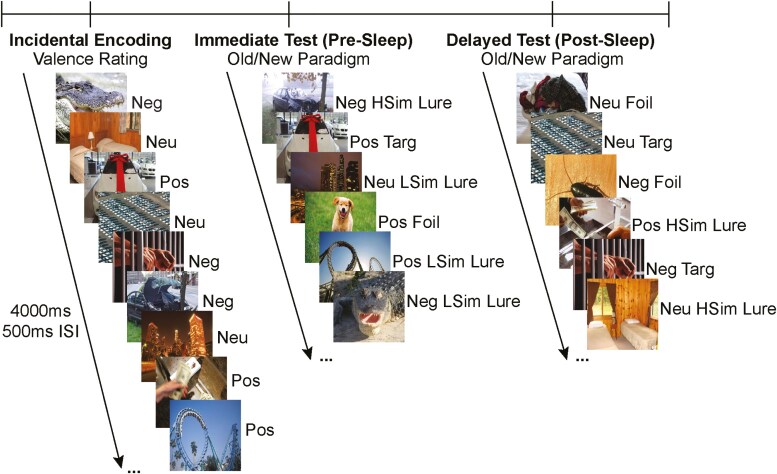 Incidental Encoding
Valence Rating

Neg
Neu
Pos
Neu
Neg
Neg
Neu
Pos
Pos

4000ms
500ms ISI

...

Immediate Test (Pre-Sleep)
Old/New Paradigm

Neg HSim Lure
Pos Targ
Neu LSim Lure
Pos Foil
Pos LSim Lure
Neg LSim Lure

...

Delayed Test (Post-Sleep)
Old/New Paradigm

Neu Foil
Neu Targ
Neg Foil
Pos HSim Lure
Neg Targ
Neu HSim Lure

...